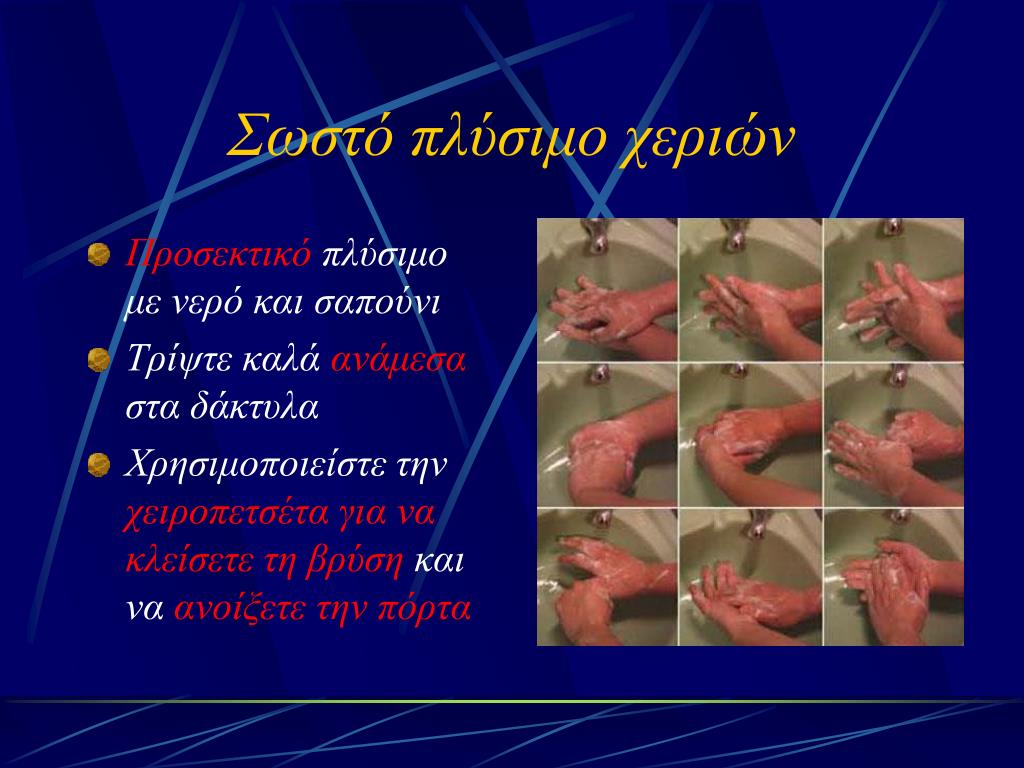 Σωστό πλύσιμο χεριών

Προσεκτικό πλύσιμο με νερό και σαπούνι

Τρίψτε καλά ανάμεσα στα δάκτυλα

Χρησιμοποιείστε την χειροπετσέτα για να κλείσετε τη βρύση και να ανοίξετε την πόρτα